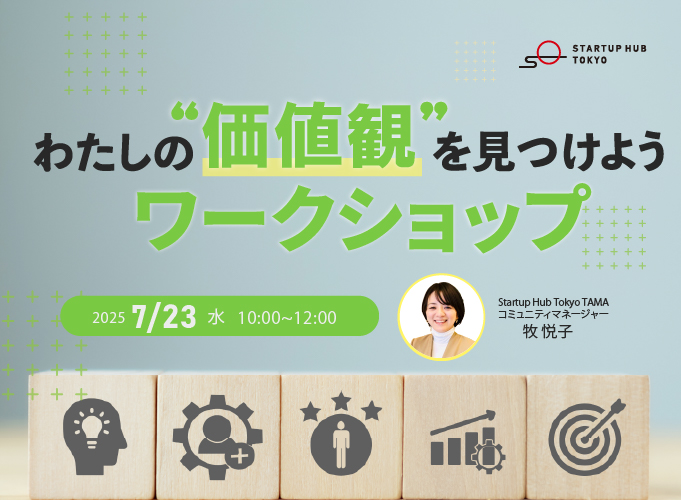 STARTUP HUB TOKYO

わたしの“価値観”を見つけよう
ワークショップ

2025 7/23 水 10:00~12:00

Startup Hub Tokyo TAMA
コミュニティマネージャー
牧 悦子